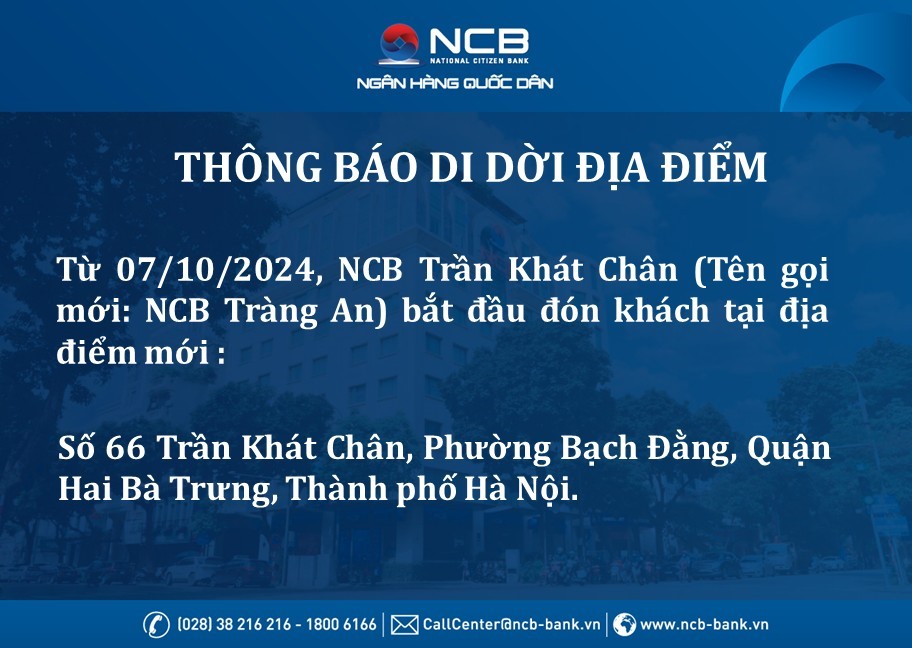 NCB
NATIONAL CITIZEN BANK
NGÂN HÀNG QUỐC DÂN

THÔNG BÁO DI DỜI ĐỊA ĐIỂM

Từ 07/10/2024, NCB Trần Khát Chân (Tên gọi mới: NCB Tràng An) bắt đầu đón khách tại địa điểm mới :

Số 66 Trần Khát Chân, Phường Bạch Đằng, Quận Hai Bà Trưng, Thành phố Hà Nội.

(028) 38 216 216 - 1800 6166 | CallCenter@ncb-bank.vn | www.ncb-bank.vn